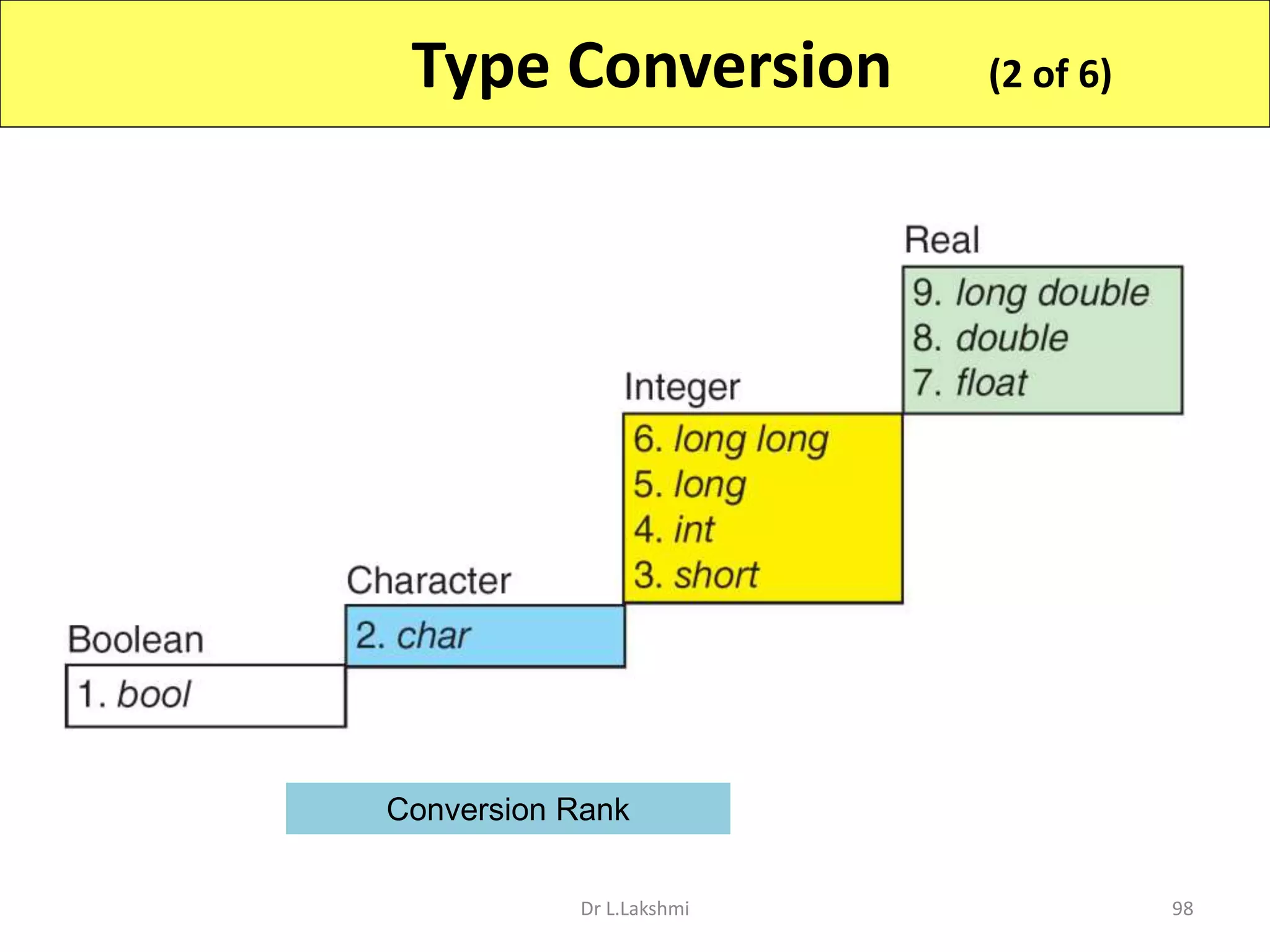 Type Conversion (2 of 6)

Real
9. long double
8. double
7. float

Integer
6. long long
5. long
4. int
3. short

Character
2. char

Boolean
1. bool

Conversion Rank

Dr L.Lakshmi

98